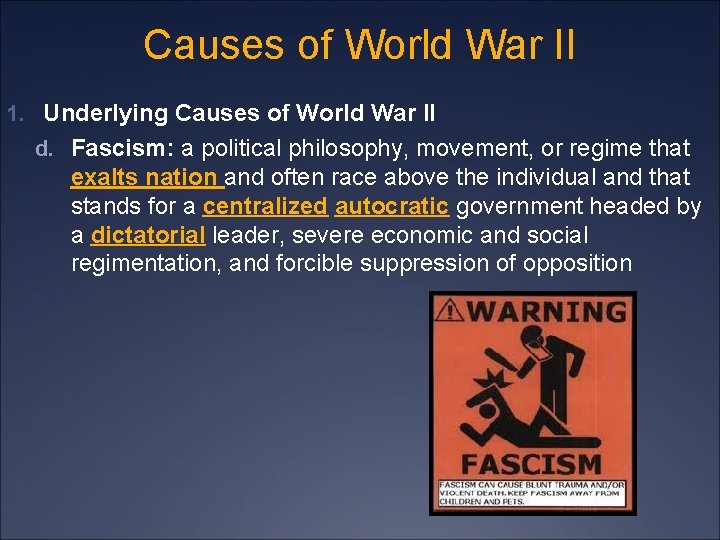 Causes of World War II

1. Underlying Causes of World War II

d. Fascism: a political philosophy, movement, or regime that exalts nation and often race above the individual and that stands for a centralized autocratic government headed by a dictatorial leader, severe economic and social regimentation, and forcible suppression of opposition

WARNING

FASCISM

FASCISM CAN CAUSE BLUNT TRAUMA AND/OR VIOLENT DEATH. KEEP FASCISM AWAY FROM CHILDREN AND PETS.